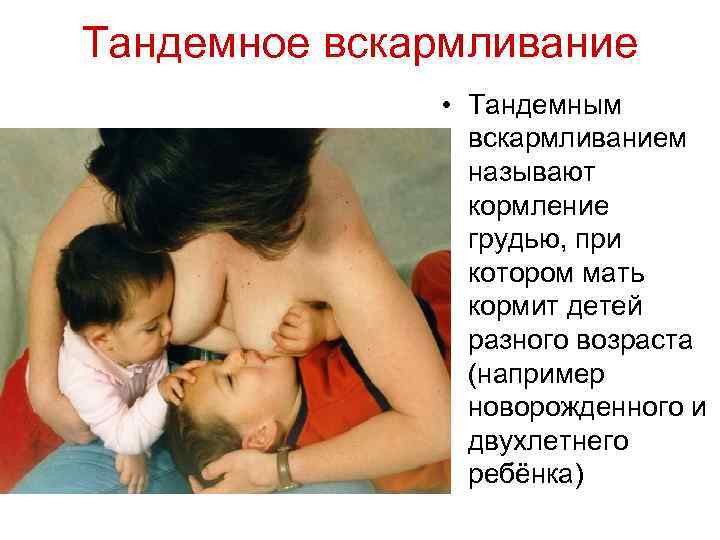 Тандемное вскармливание

• Тандемным вскармливанием называют кормление грудью, при котором мать кормит детей разного возраста (например новорожденного и двухлетнего ребёнка)